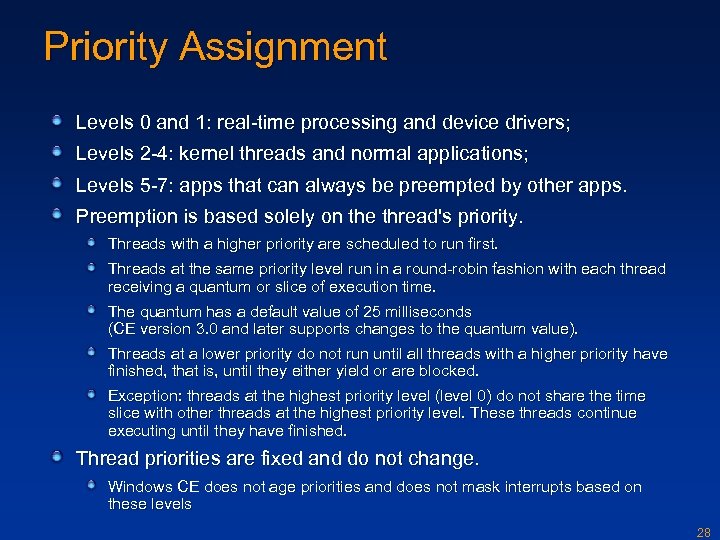 Priority Assignment

Levels 0 and 1: real-time processing and device drivers;

Levels 2-4: kernel threads and normal applications;

Levels 5-7: apps that can always be preempted by other apps.

Preemption is based solely on the thread's priority.

Threads with a higher priority are scheduled to run first.

Threads at the same priority level run in a round-robin fashion with each thread receiving a quantum or slice of execution time.

The quantum has a default value of 25 milliseconds
(CE version 3.0 and later supports changes to the quantum value).

Threads at a lower priority do not run until all threads with a higher priority have finished, that is, until they either yield or are blocked.

Exception: threads at the highest priority level (level 0) do not share the time slice with other threads at the highest priority level. These threads continue executing until they have finished.

Thread priorities are fixed and do not change.

Windows CE does not age priorities and does not mask interrupts based on these levels

28